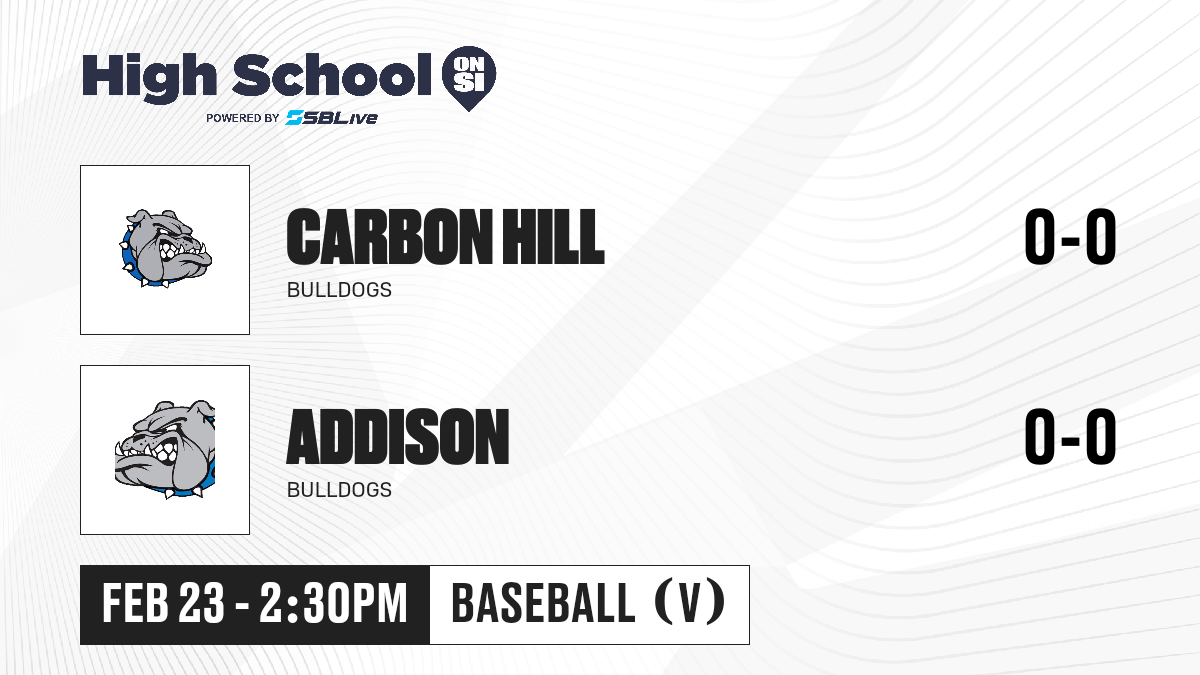 High School ON SI
POWERED BY SBLive

CARBON HILL
BULLDOGS
0-0

ADDISON
BULLDOGS
0-0

FEB 23 - 2:30PM
BASEBALL (V)